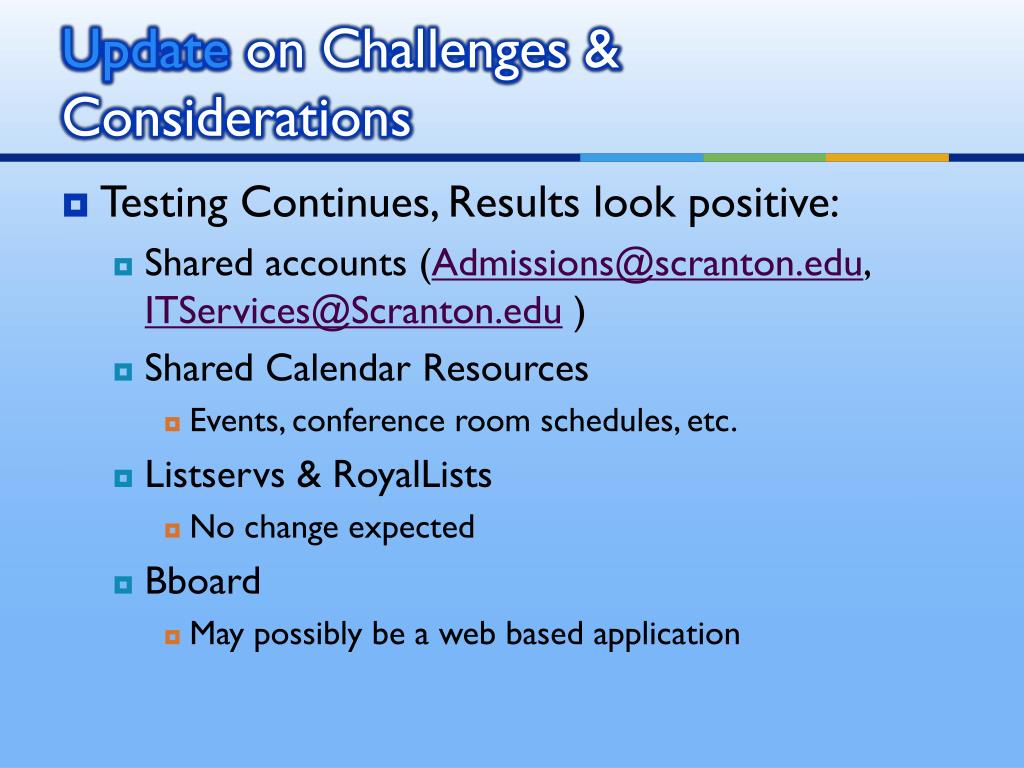 Update on Challenges & Considerations

Testing Continues, Results look positive:

Shared accounts (Admissions@scranton.edu, ITServices@Scranton.edu )

Shared Calendar Resources

Events, conference room schedules, etc.

Listservs & RoyalLists

No change expected

Bboard

May possibly be a web based application